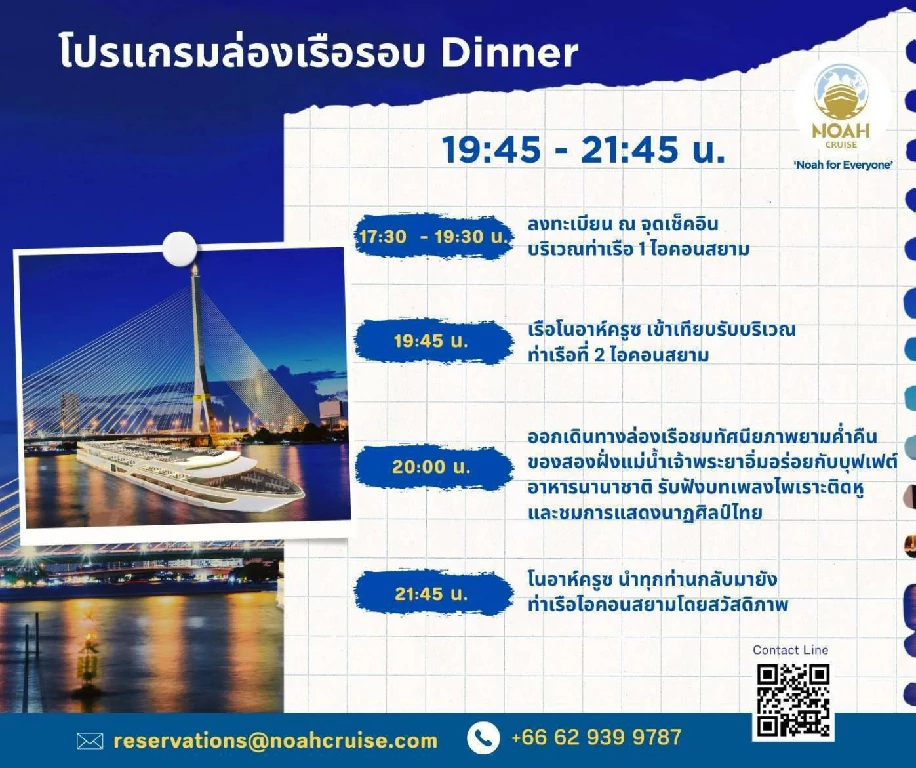 โปรแกรมล่องเรือรอบ Dinner

NOAH CRUISE
'Noah for Everyone'

19:45 - 21:45 น.

17:30 - 19:30 น.
ลงทะเบียน ณ จุดเช็คอิน บริเวณท่าเรือ 1 ไอคอนสยาม

19:45 น.
เรือโนอาห์ครูซ เข้าเทียบรับบริเวณ ท่าเรือที่ 2 ไอคอนสยาม

20:00 น.
ออกเดินทางล่องเรือชมทัศนียภาพยามค่ำคืน ของสองฝั่งแม่น้ำเจ้าพระยาอิ่มอร่อยกับบุฟเฟต์ อาหารนานาชาติ รับฟังบทเพลงไพเราะติดหู และชมการแสดงนาฏศิลป์ไทย

21:45 น.
โนอาห์ครูซ นำทุกท่านกลับมายัง ท่าเรือไอคอนสยามโดยสวัสดิภาพ

Contact Line

reservations@noahcruise.com
+66 62 939 9787